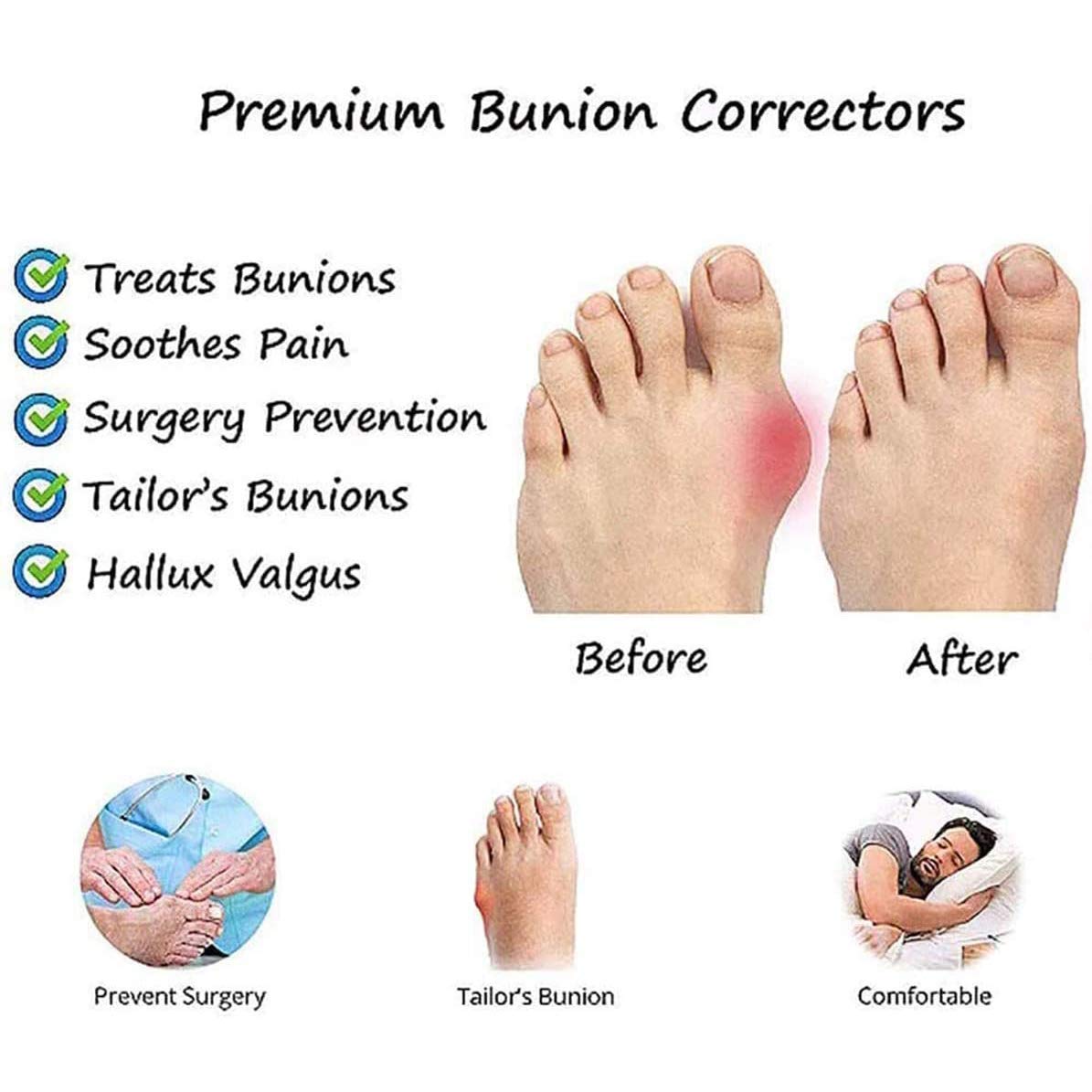 Premium Bunion Correctors

Treats Bunions
Soothes Pain
Surgery Prevention
Tailor's Bunions
Hallux Valgus

Before

After

Prevent Surgery

Tailor's Bunion

Comfortable